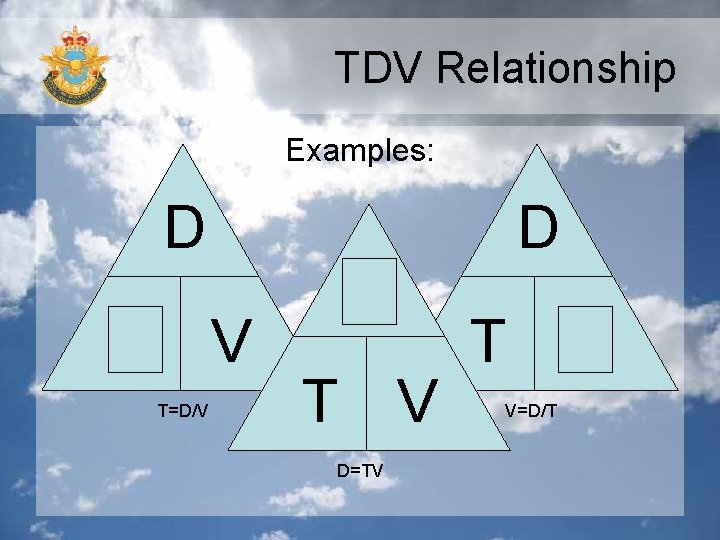 TDV Relationship

Examples:

D

V

T=D/V

T V

D=TV

D

T

V=D/T